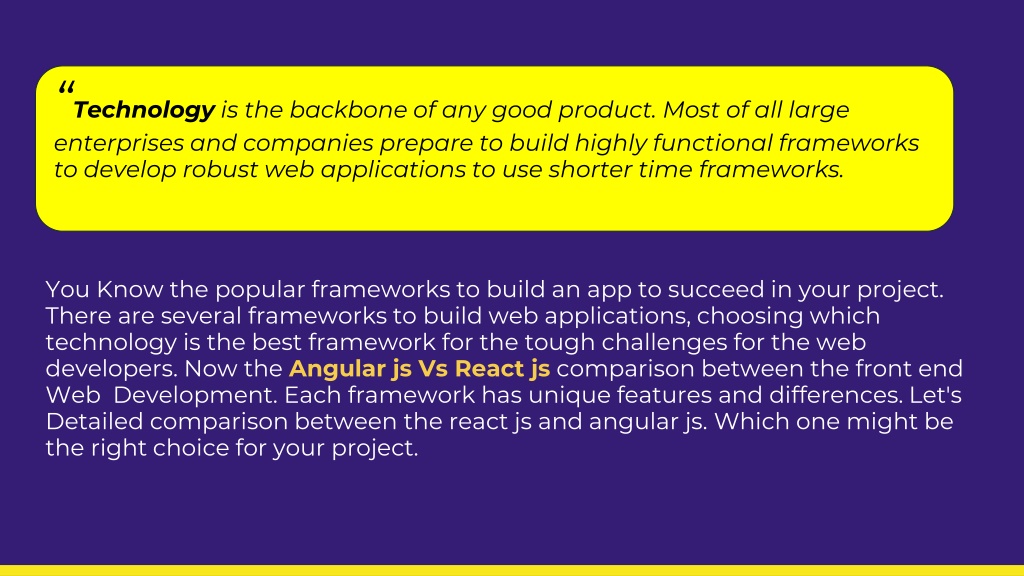 “Technology is the backbone of any good product. Most of all large enterprises and companies prepare to build highly functional frameworks to develop robust web applications to use shorter time frameworks.

You Know the popular frameworks to build an app to succeed in your project. There are several frameworks to build web applications, choosing which technology is the best framework for the tough challenges for the web developers. Now the Angular js Vs React js comparison between the front end Web Development. Each framework has unique features and differences. Let's Detailed comparison between the react js and angular js. Which one might be the right choice for your project.